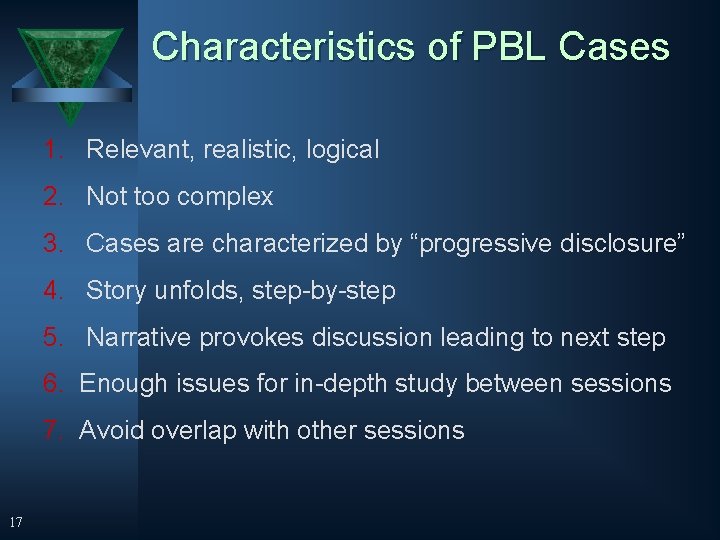 Characteristics of PBL Cases

1. Relevant, realistic, logical
2. Not too complex
3. Cases are characterized by “progressive disclosure”
4. Story unfolds, step-by-step
5. Narrative provokes discussion leading to next step
6. Enough issues for in-depth study between sessions
7. Avoid overlap with other sessions

17